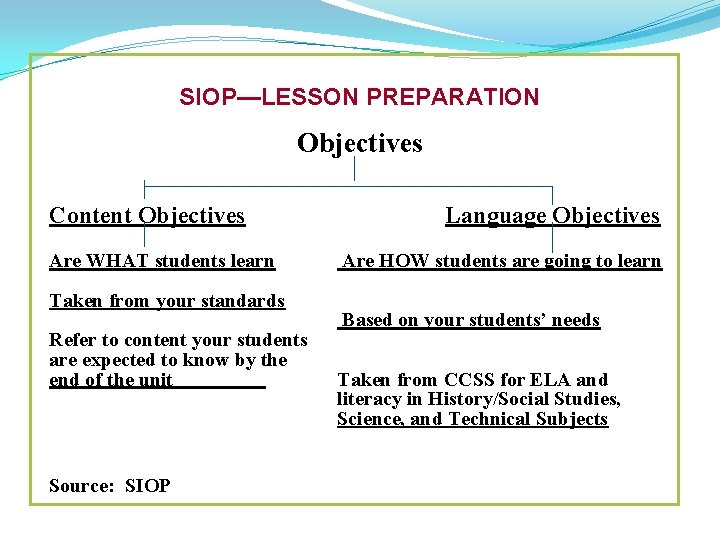 SIOP—LESSON PREPARATION

Objectives

Content Objectives

Are WHAT students learn

Taken from your standards

Refer to content your students are expected to know by the end of the unit

Language Objectives

Are HOW students are going to learn

Based on your students' needs

Taken from CCSS for ELA and literacy in History/Social Studies, Science, and Technical Subjects

Source: SIOP